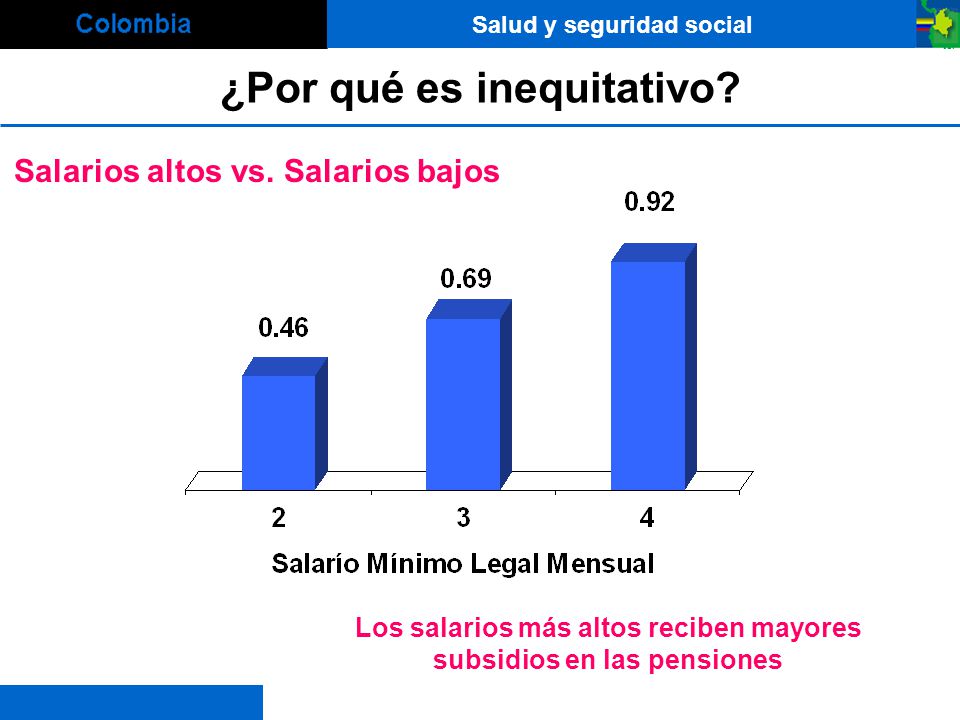 Colombia

Salud y seguridad social

¿Por qué es inequitativo?

Salarios altos vs. Salarios bajos

0.46
0.69
0.92

2
3
4

Salarío Mínimo Legal Mensual

Los salarios más altos reciben mayores subsidios en las pensiones